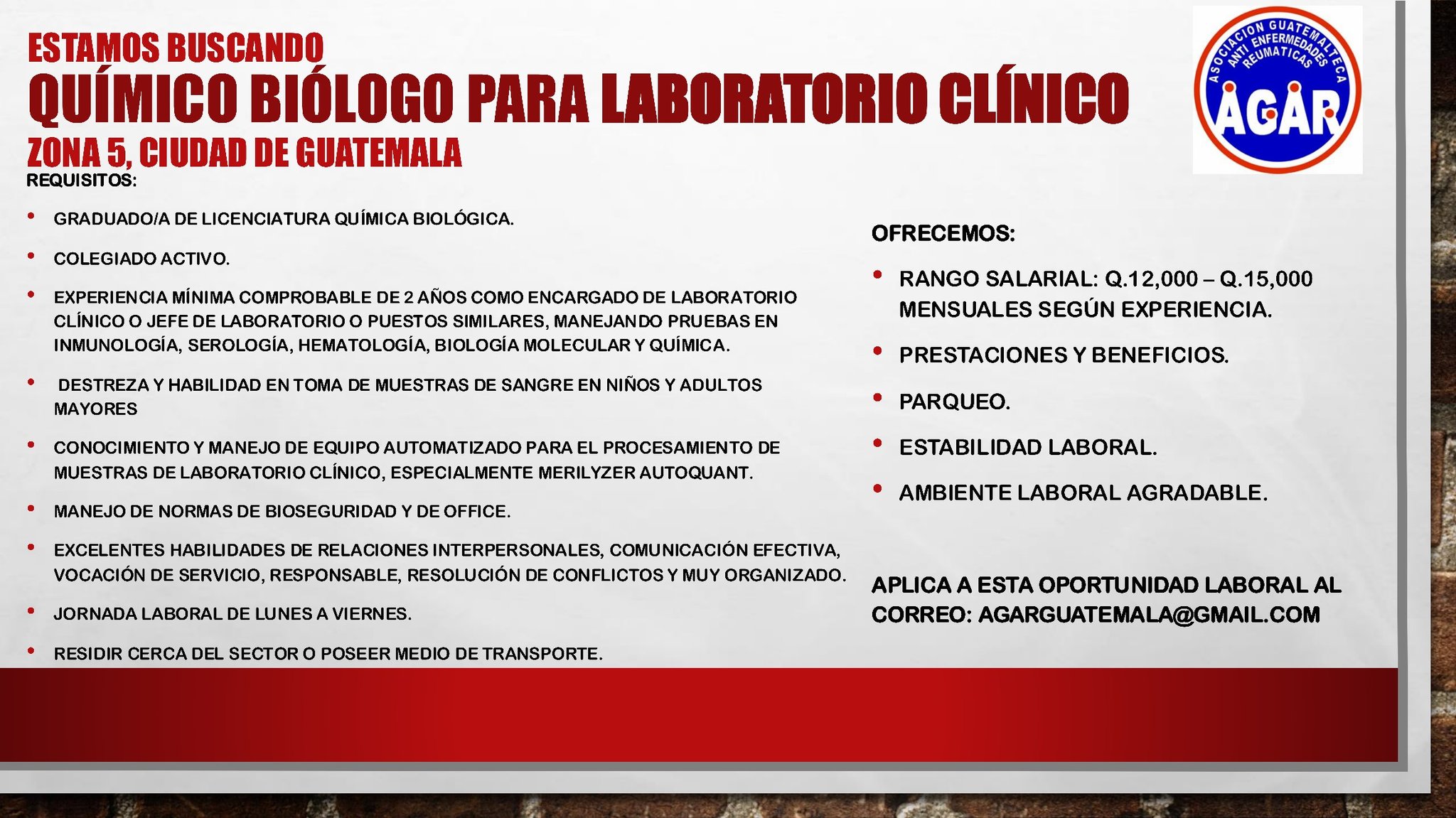 ESTAMOS BUSCANDO
QUÍMICO BIÓLOGO PARA LABORATORIO CLÍNICO
ZONA 5, CIUDAD DE GUATEMALA

ASOCIACION GUATEMALTECA ANTI ENFERMEDADES REUMATICAS
AGAR

REQUISITOS:

• GRADUADO/A DE LICENCIATURA QUÍMICA BIOLÓGICA.

• COLEGIADO ACTIVO.

• EXPERIENCIA MÍNIMA COMPROBABLE DE 2 AÑOS COMO ENCARGADO DE LABORATORIO CLÍNICO O JEFE DE LABORATORIO O PUESTOS SIMILARES, MANEJANDO PRUEBAS EN INMUNOLOGÍA, SEROLOGÍA, HEMATOLOGÍA, BIOLOGÍA MOLECULAR Y QUÍMICA.

• DESTREZA Y HABILIDAD EN TOMA DE MUESTRAS DE SANGRE EN NIÑOS Y ADULTOS MAYORES

• CONOCIMIENTO Y MANEJO DE EQUIPO AUTOMATIZADO PARA EL PROCESAMIENTO DE MUESTRAS DE LABORATORIO CLÍNICO, ESPECIALMENTE MERILYZER AUTOQUANT.

• MANEJO DE NORMAS DE BIOSEGURIDAD Y DE OFFICE.

• EXCELENTES HABILIDADES DE RELACIONES INTERPERSONALES, COMUNICACIÓN EFECTIVA, VOCACIÓN DE SERVICIO, RESPONSABLE, RESOLUCIÓN DE CONFLICTOS Y MUY ORGANIZADO.

• JORNADA LABORAL DE LUNES A VIERNES.

• RESIDIR CERCA DEL SECTOR O POSEER MEDIO DE TRANSPORTE.

OFRECEMOS:

• RANGO SALARIAL: Q.12,000 – Q.15,000 MENSUALES SEGÚN EXPERIENCIA.

• PRESTACIONES Y BENEFICIOS.

• PARQUEO.

• ESTABILIDAD LABORAL.

• AMBIENTE LABORAL AGRADABLE.

APLICA A ESTA OPORTUNIDAD LABORAL AL CORREO: AGARGUATEMALA@GMAIL.COM